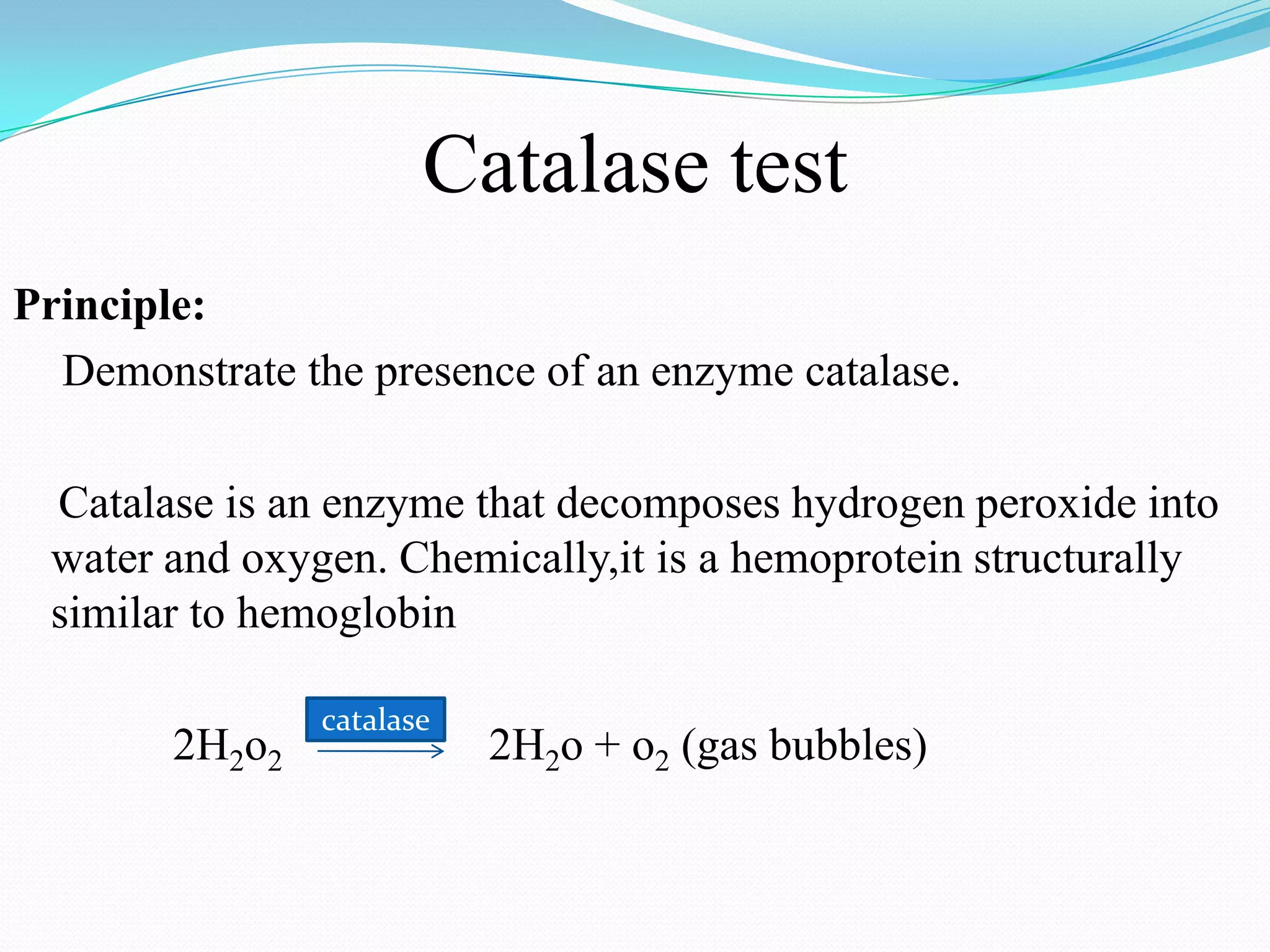 Catalase test

Principle:

Demonstrate the presence of an enzyme catalase.

Catalase is an enzyme that decomposes hydrogen peroxide into water and oxygen. Chemically,it is a hemoprotein structurally similar to hemoglobin

$2H_2o_2 \xrightarrow{\text{catalase}} 2H_2o + o_2$ (gas bubbles)